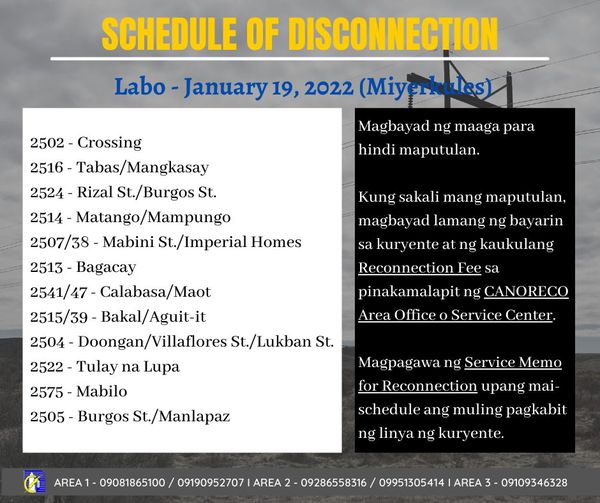 SCHEDULE OF DISCONNECTION

Labo - January 19, 2022 (Miyerkules)

2502 - Crossing
2516 - Tabas/Mangkasay
2524 - Rizal St./Burgos St.
2514 - Matango/Mampungo
2507/38 - Mabini St./Imperial Homes
2513 - Bagacay
2541/47 - Calabasa/Maot
2515/39 - Bakal/Aguit-it
2504 - Doongan/Villaflores St./Lukban St.
2522 - Tulay na Lupa
2575 - Mabilo
2505 - Burgos St./Manlapaz

Magbayad ng maaga para hindi maputulan.

Kung sakali mang maputulan, magbayad lamang ng bayarin sa kuryente at ng kaukulang Reconnection Fee sa pinakamalapit ng CANORECO Area Office o Service Center.

Magpagawa ng Service Memo for Reconnection upang mai-schedule ang muling pagkabit ng linya ng kuryente.

AREA 1 - 09081865100 / 09190952707 I AREA 2 - 09286558316 / 09951305414 I AREA 3 - 09109346328